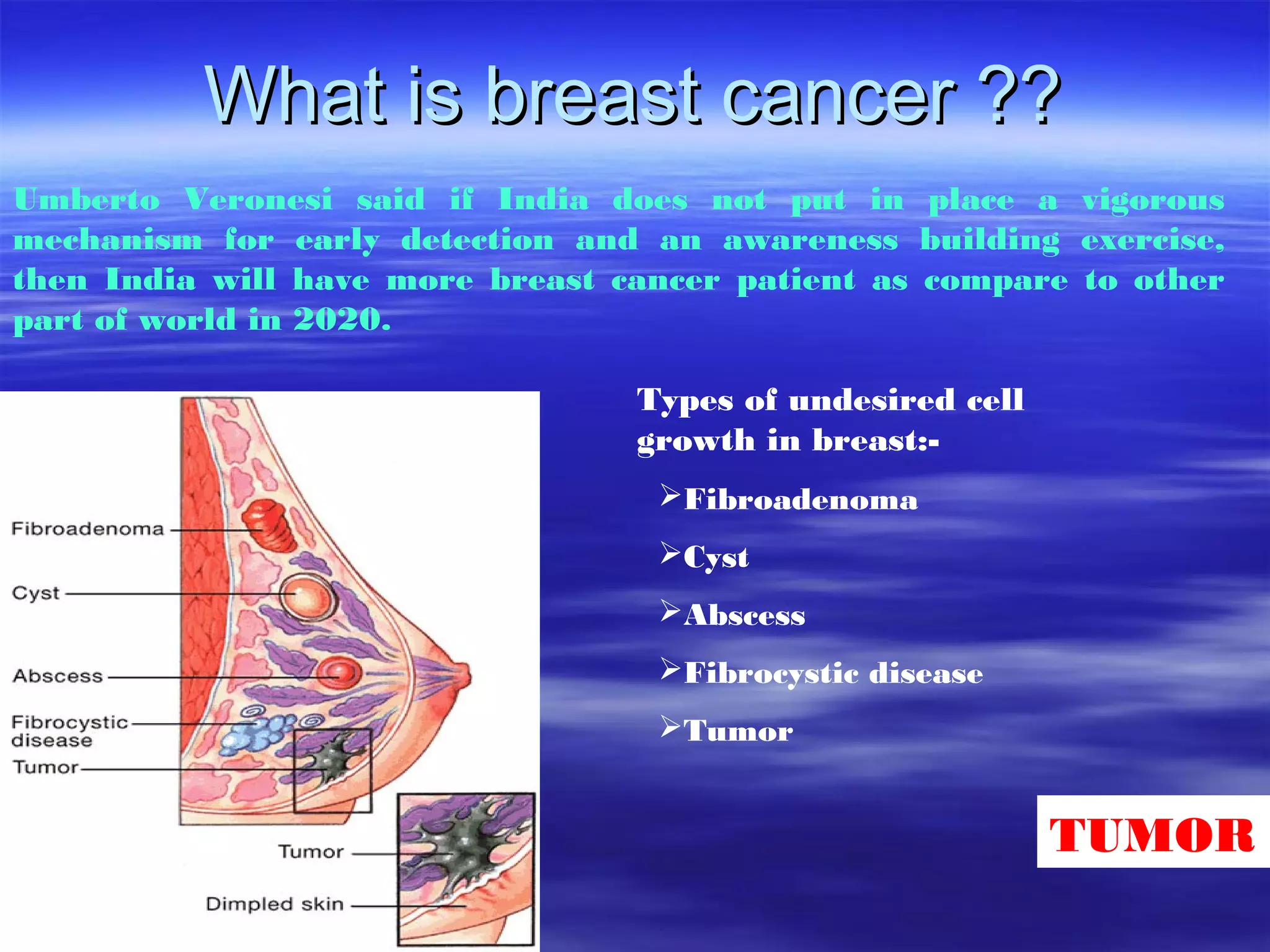 What is breast cancer ??

Umberto Veronesi said if India does not put in place a vigorous mechanism for early detection and an awareness building exercise, then India will have more breast cancer patient as compare to other part of world in 2020.

Fibroadenoma
Cyst
Abscess
Fibrocystic disease
Tumor
Tumor
Dimpled skin

Types of undesired cell growth in breast:-

➢Fibroadenoma

➢Cyst

➢Abscess

➢Fibrocystic disease

➢Tumor

TUMOR